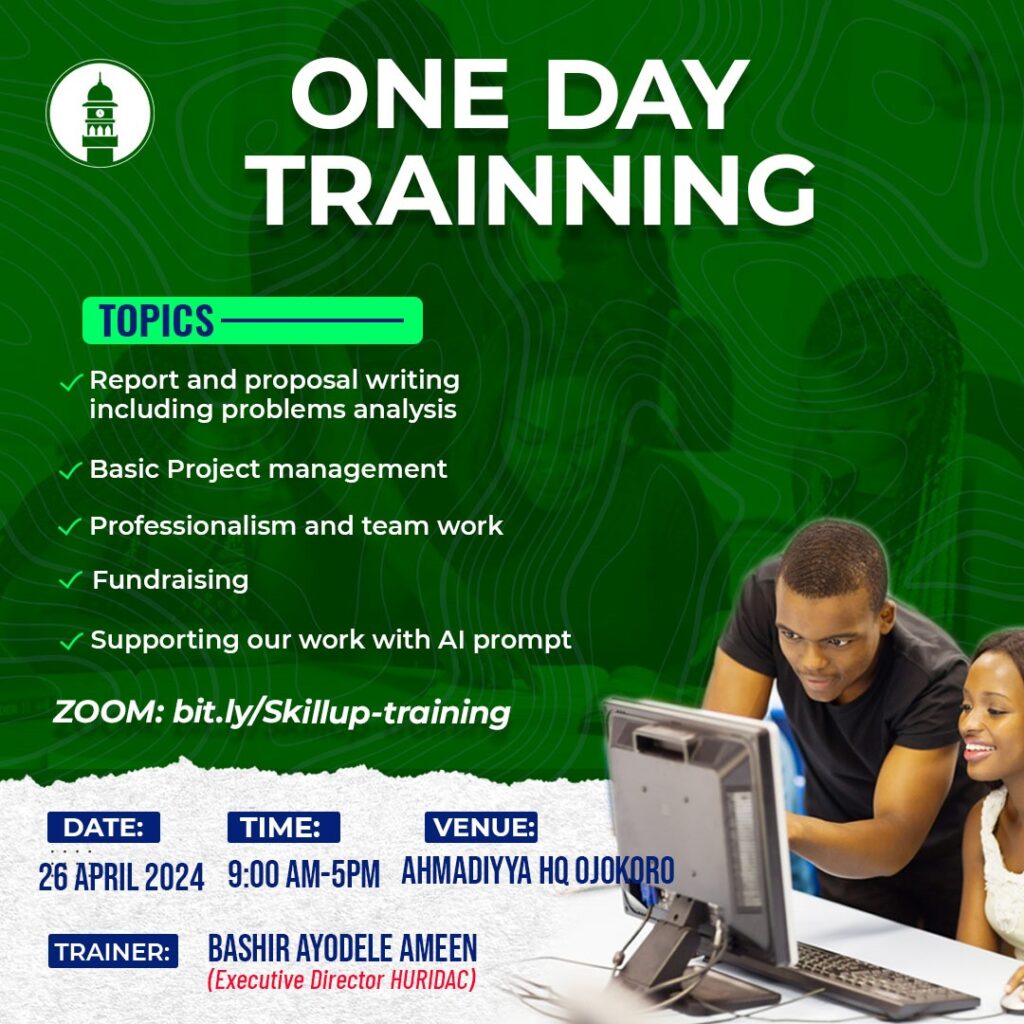 ONE DAY TRAINNING

TOPICS

Report and proposal writing including problems analysis

Basic Project management

Professionalism and team work

Fundraising

Supporting our work with AI prompt

ZOOM: bit.ly/Skillup-training

DATE:
26 APRIL 2024

TIME:
9:00 AM-5PM

VENUE:
AHMADIYYA HQ OJOKORO

TRAINER:
BASHIR AYODELE AMEEN
(Executive Director HURIDAC)